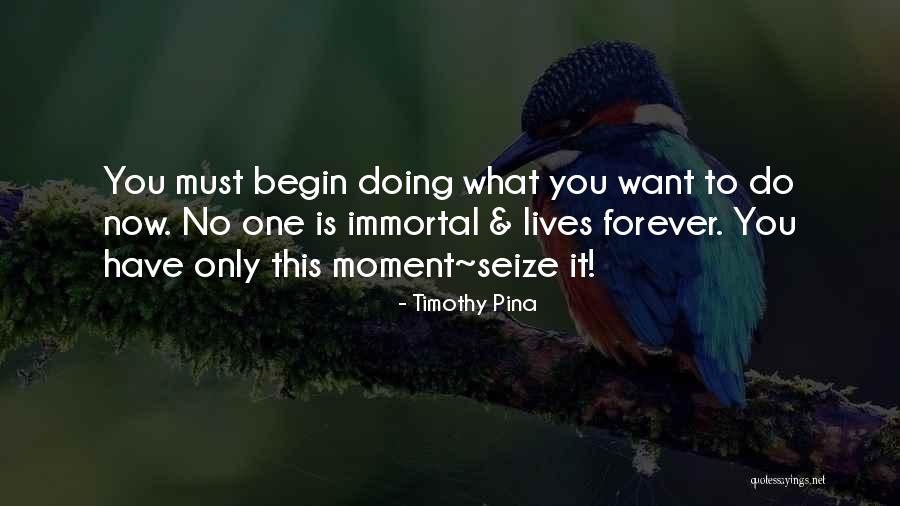 You must begin doing what you want to do now. No one is immortal & lives forever. You have only this moment~seize it!

- Timothy Pina

quotessayings.net